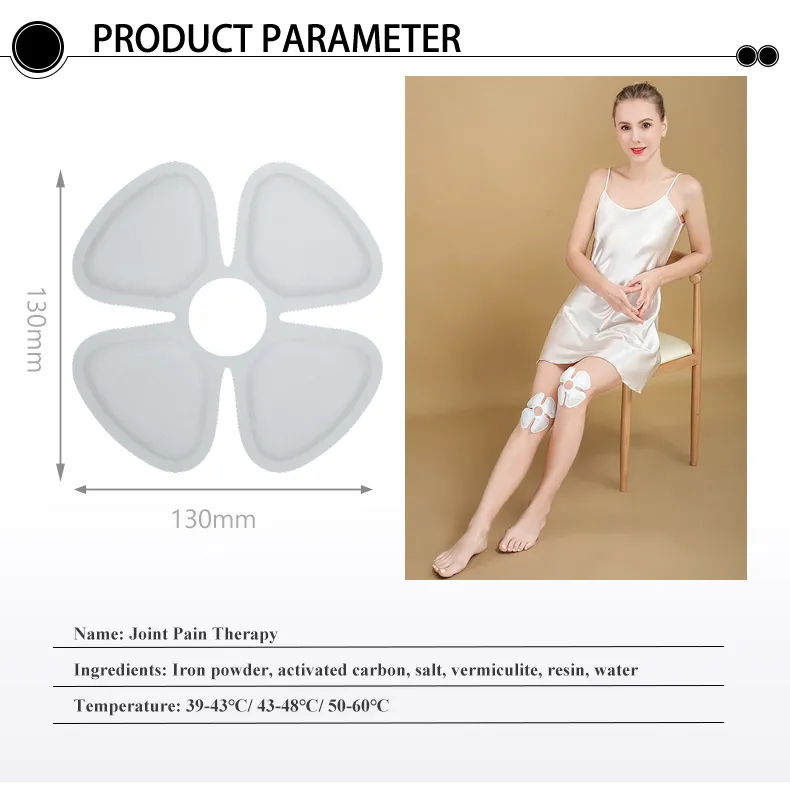 PRODUCT PARAMETER

130mm

130mm

Name: Joint Pain Therapy

Ingredients: Iron powder, activated carbon, salt, vermiculite, resin, water

Temperature: 39-43°C/ 43-48°C/ 50-60°C